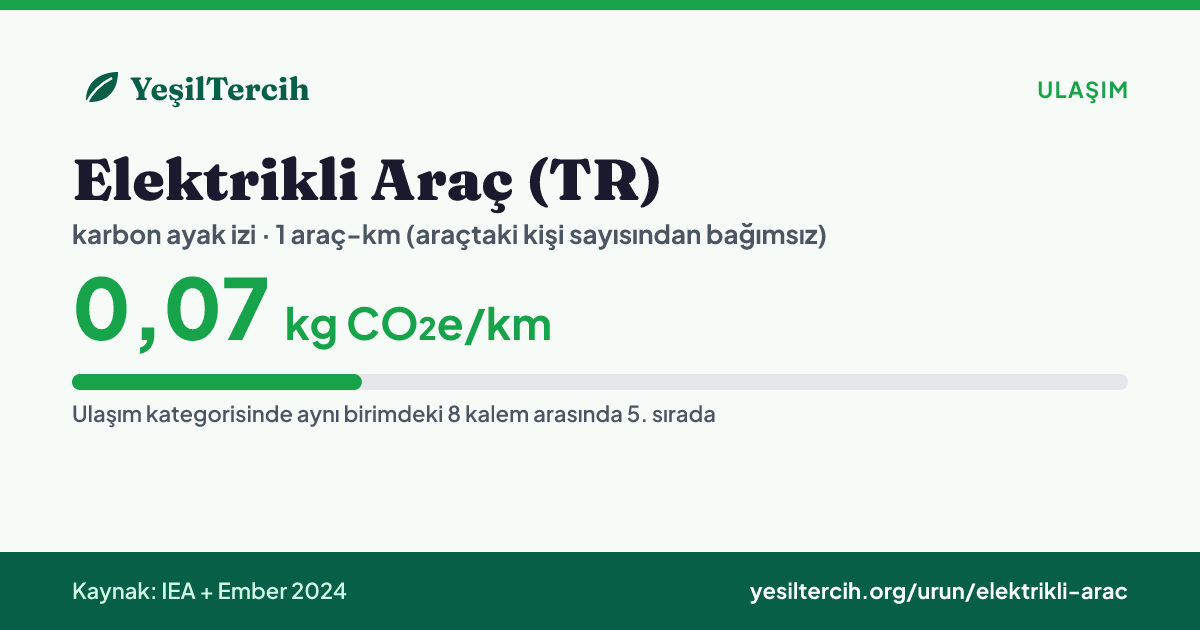 YeşilTercih

ULAŞIM

Elektrikli Araç (TR)

karbon ayak izi · 1 araç-km (araçtaki kişi sayısından bağımsız)

0,07 kg $CO_2e$/km

Ulaşım kategorisinde aynı birimdeki 8 kalem arasında 5. sırada

Kaynak: IEA + Ember 2024

yesiltercih.org/urun/elektrikli-arac